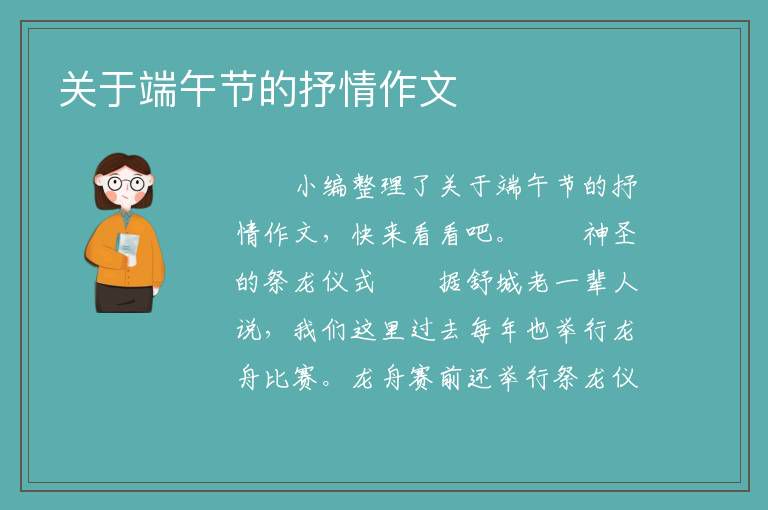 关于端午节的抒情作文

小编整理了关于端午节的抒情作文，快来看看吧。　　神圣的祭龙仪式　　据舒城老一辈人说，我们这里过去每年也举行龙舟比赛。龙舟赛前还举行祭龙仪